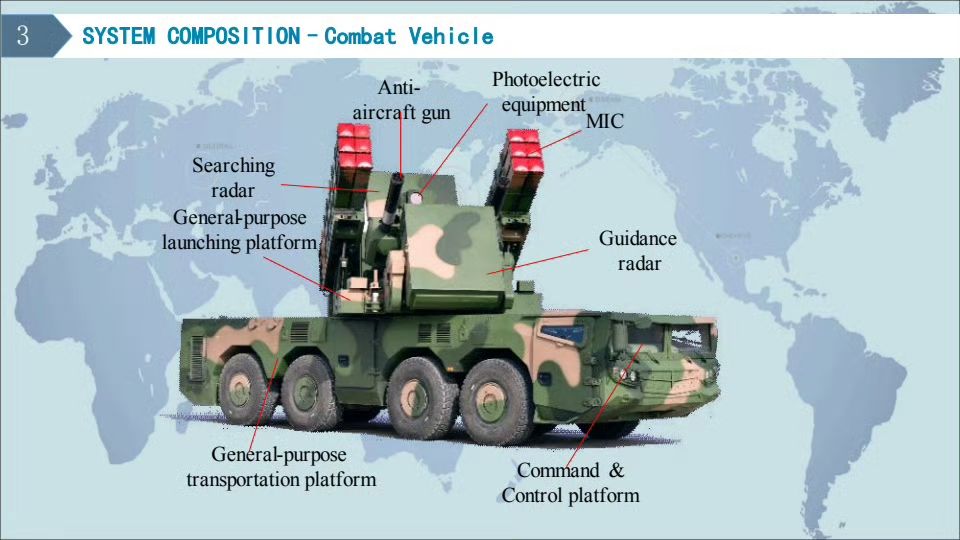 3

SYSTEM COMPOSITION – Combat Vehicle

Anti-aircraft gun

Photoelectric equipment

MIC

Searching radar

General-purpose launching platform

Guidance radar

General-purpose transportation platform

Command & Control platform